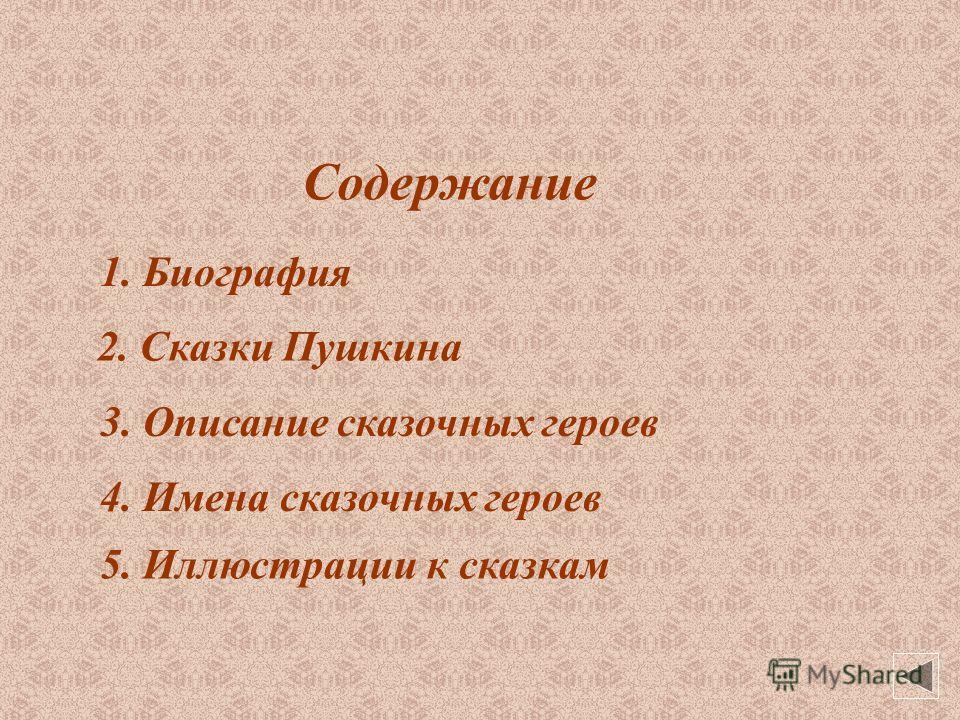 Содержание

1. Биография

2. Сказки Пушкина

3. Описание сказочных героев

4. Имена сказочных героев

5. Иллюстрации к сказкам

MyShared